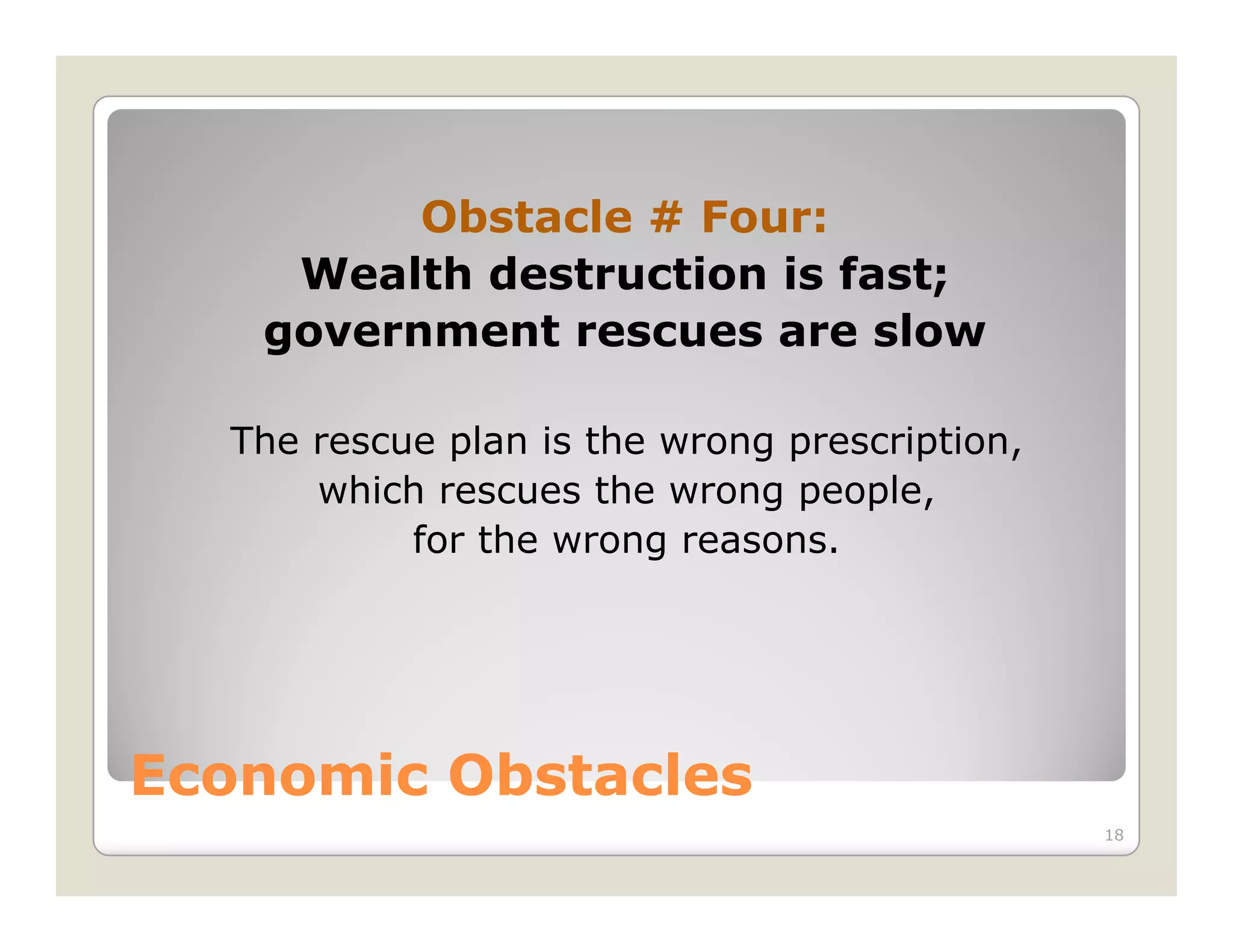 Obstacle # Four:
Wealth destruction is fast; government rescues are slow

The rescue plan is the wrong prescription, which rescues the wrong people, for the wrong reasons.

Economic Obstacles

18